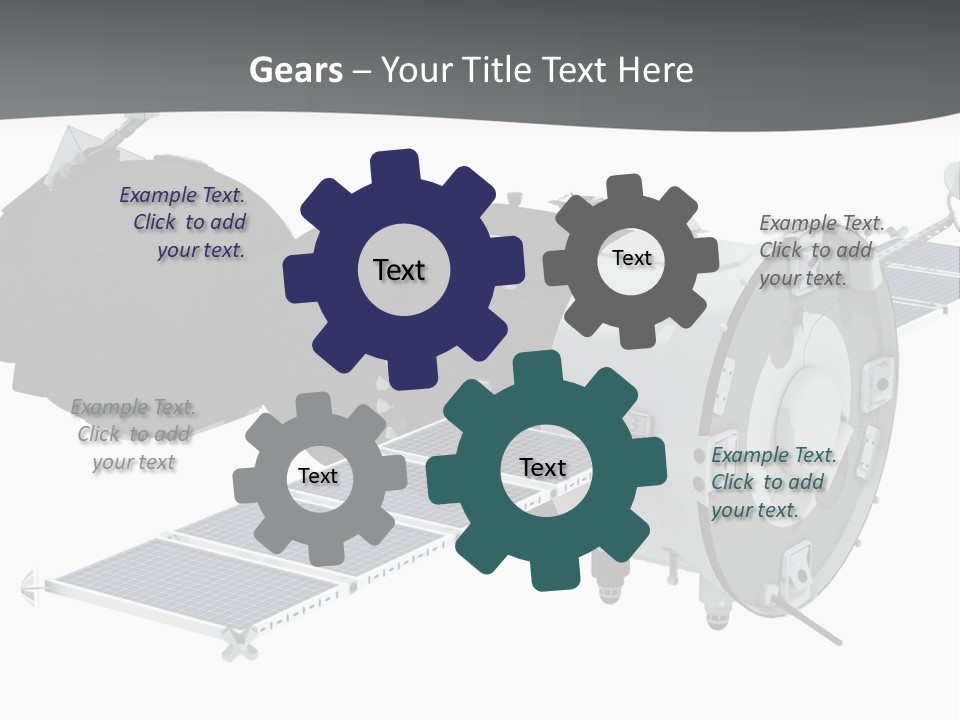 Gears – Your Title Text Here

Example Text. Click to add your text.

Text

Text

Example Text. Click to add your text.

Example Text. Click to add your text

Text

Text

Example Text. Click to add your text.